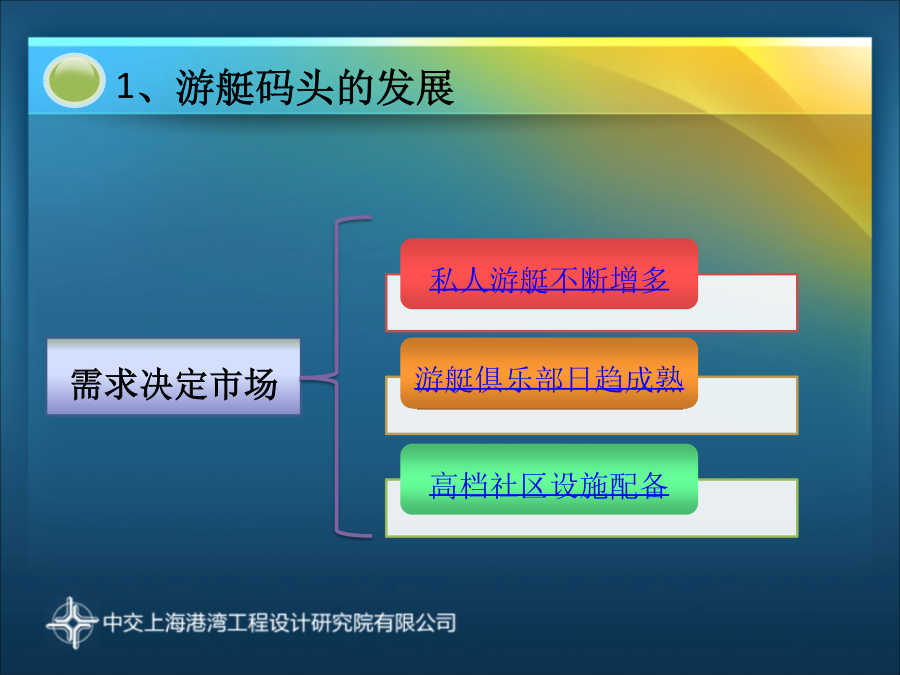 1、游艇码头的发展

需求决定市场

私人游艇不断增多

游艇俱乐部日趋成熟

高档社区设施配备

中交上海港湾工程设计研究院有限公司